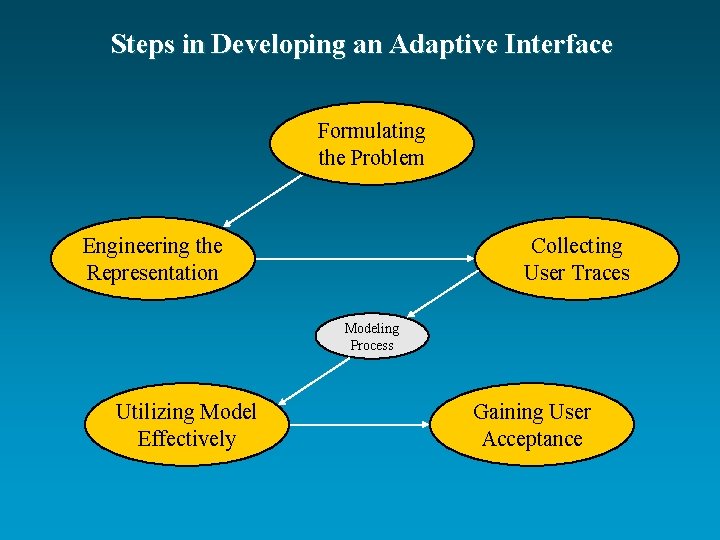 Steps in Developing an Adaptive Interface

Formulating the Problem

Engineering the Representation

Collecting User Traces

Modeling Process

Utilizing Model Effectively

Gaining User Acceptance